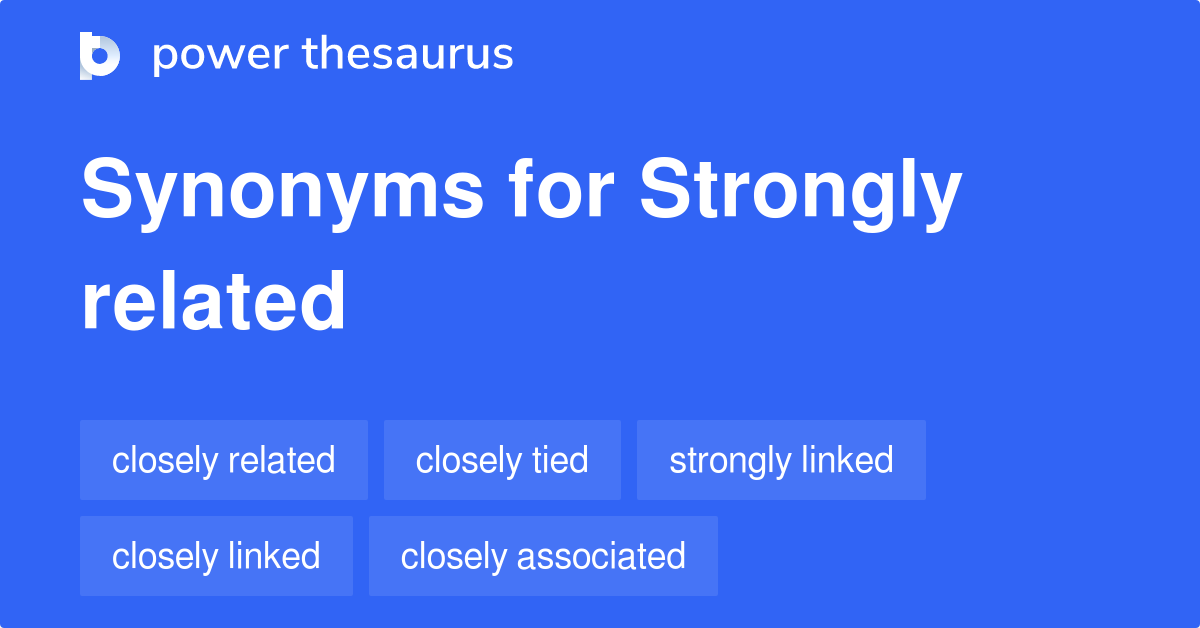 power thesaurus

Synonyms for Strongly related

closely related
closely tied
strongly linked
closely linked
closely associated